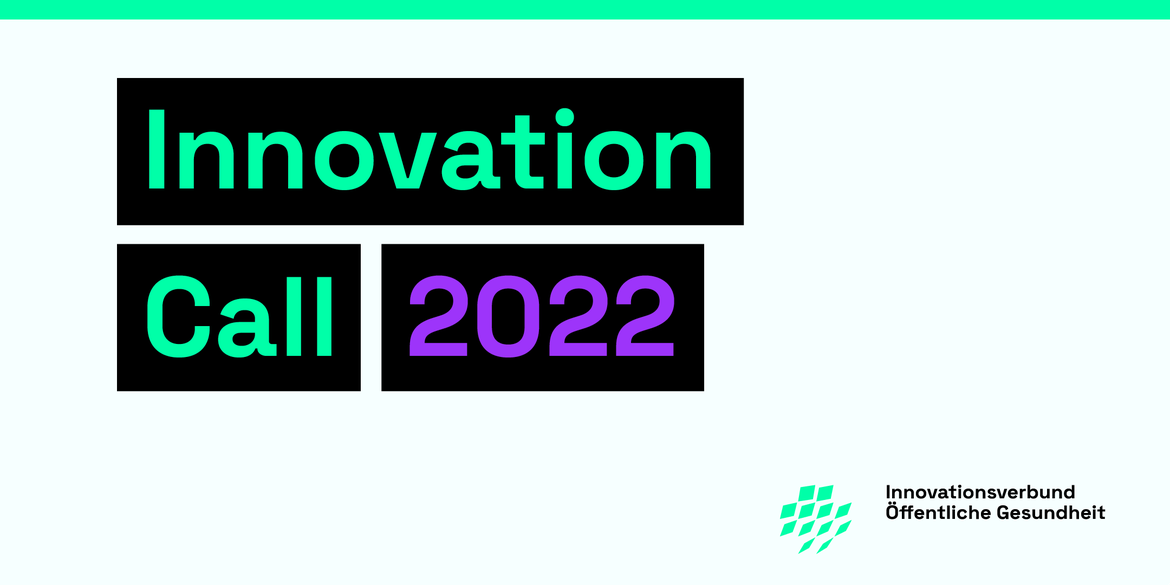 Innovation
Call 2022

Innovationsverbund
Öffentliche Gesundheit